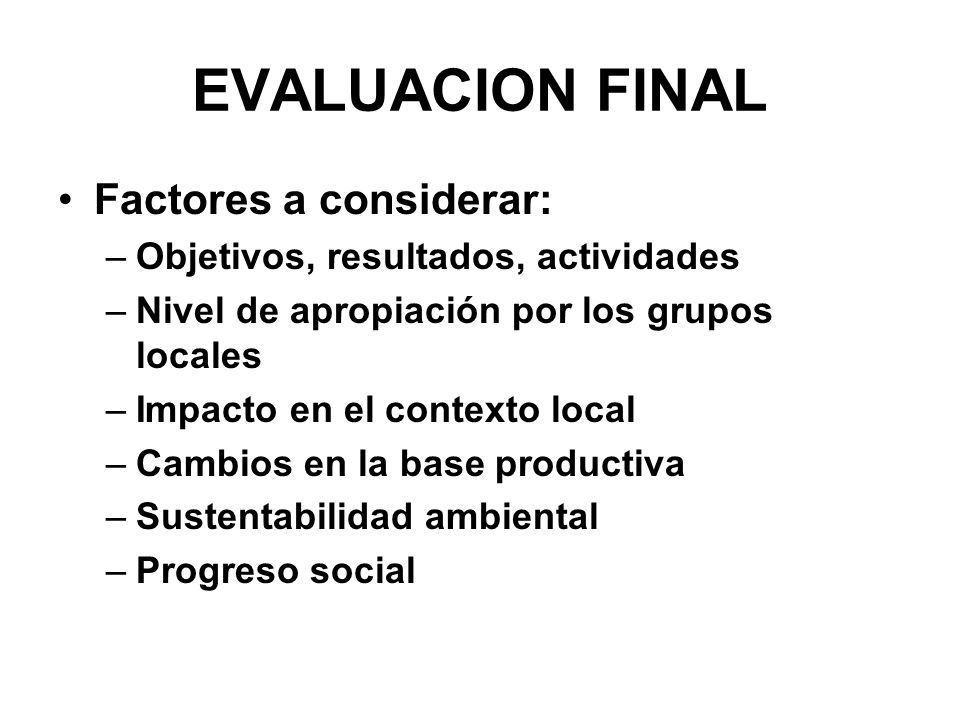 EVALUACION FINAL

• Factores a considerar:
– Objetivos, resultados, actividades
– Nivel de apropiación por los grupos locales
– Impacto en el contexto local
– Cambios en la base productiva
– Sustentabilidad ambiental
– Progreso social